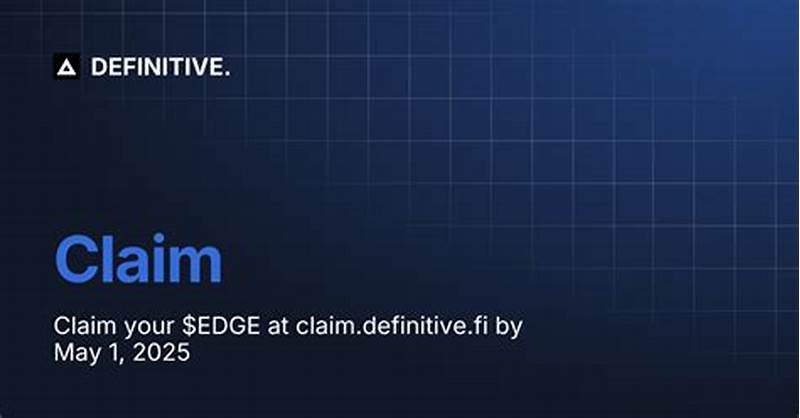 DEFINITIVE.

Claim

Claim your \$EDGE at claim.definitive.fi by May 1, 2025